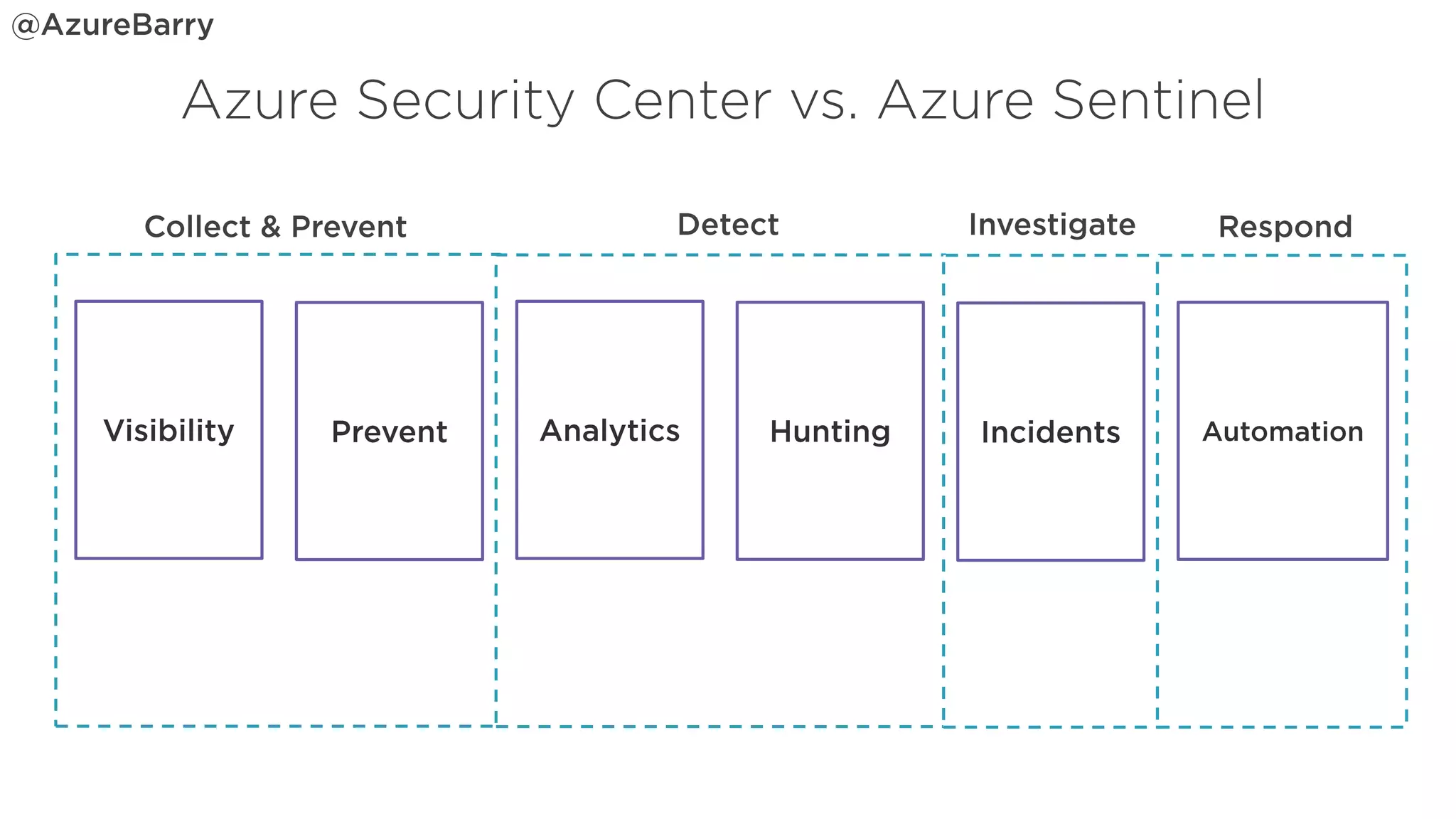 @AzureBarry

Azure Security Center vs. Azure Sentinel

Collect & Prevent

Visibility

Prevent

Detect

Analytics

Hunting

Investigate

Incidents

Respond

Automation